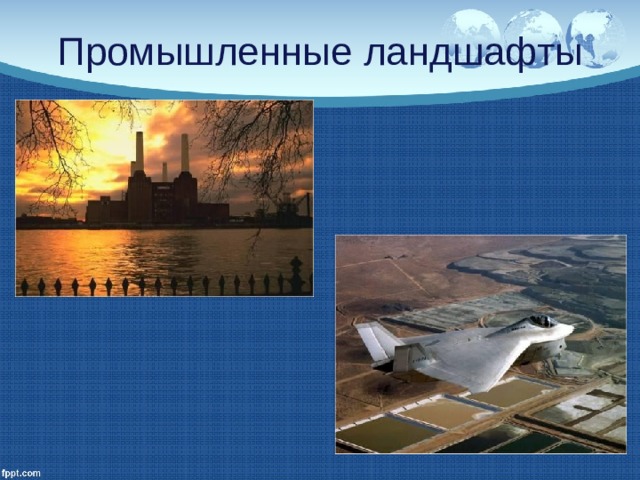 Промышленные ландшафты

fppt.com